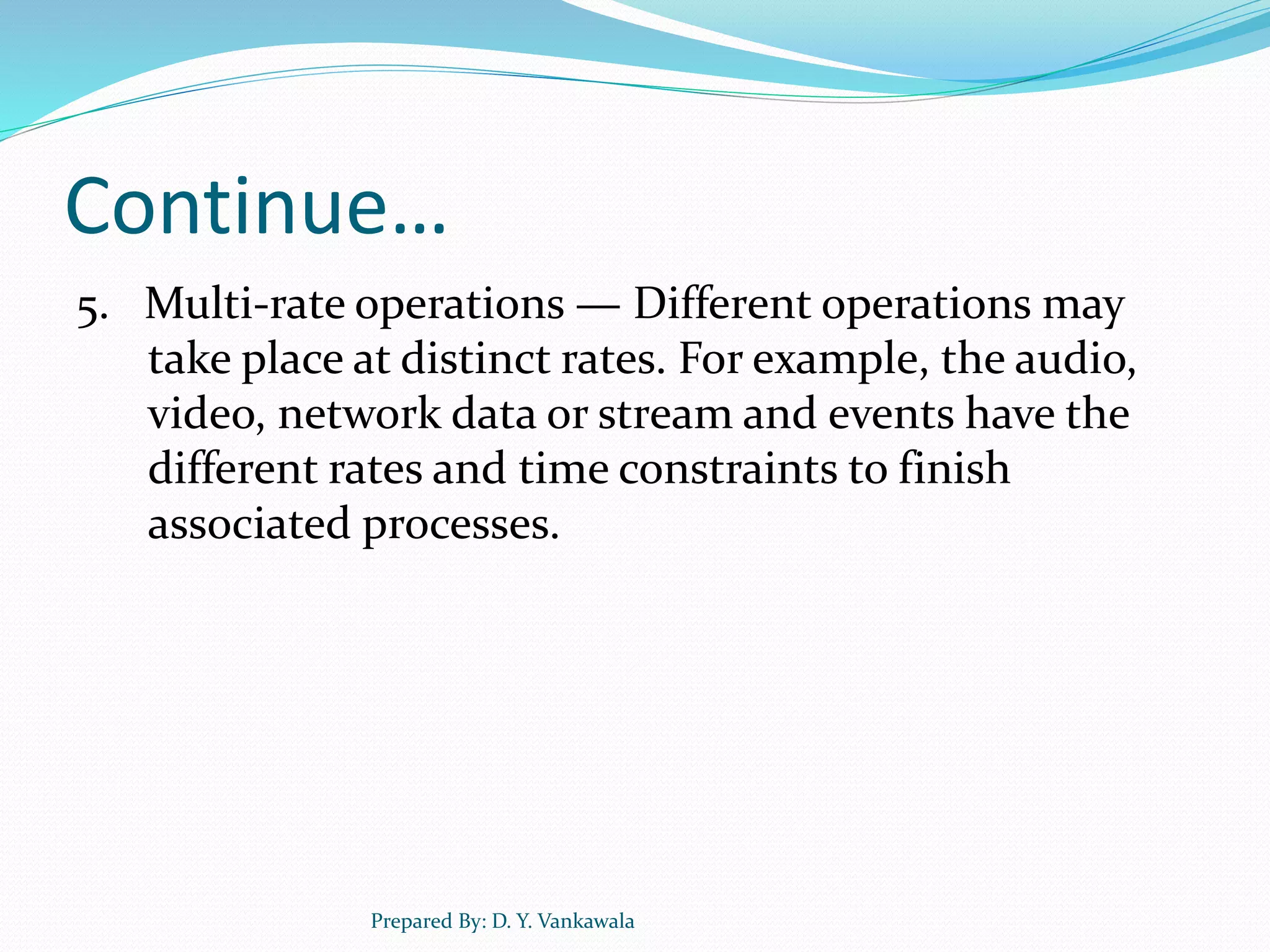 Continue…

5. Multi-rate operations — Different operations may take place at distinct rates. For example, the audio, video, network data or stream and events have the different rates and time constraints to finish associated processes.

Prepared By: D. Y. Vankawala